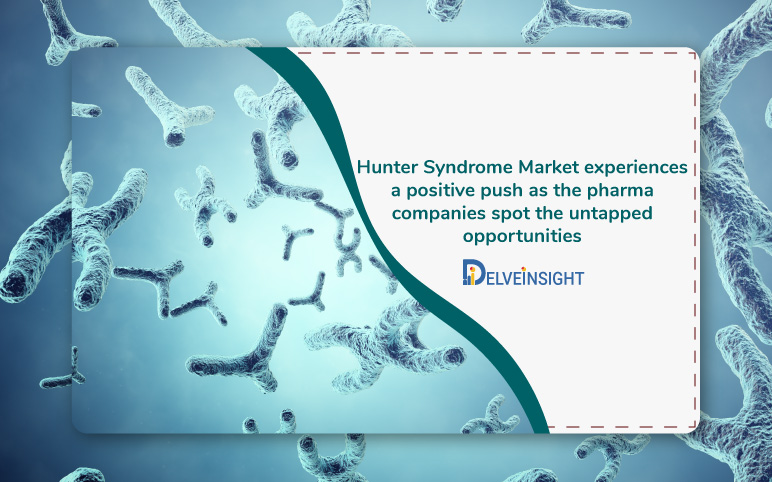 Hunter Syndrome Market experiences a positive push as the pharma companies spot the untapped opportunities

DELVEINSIGHT